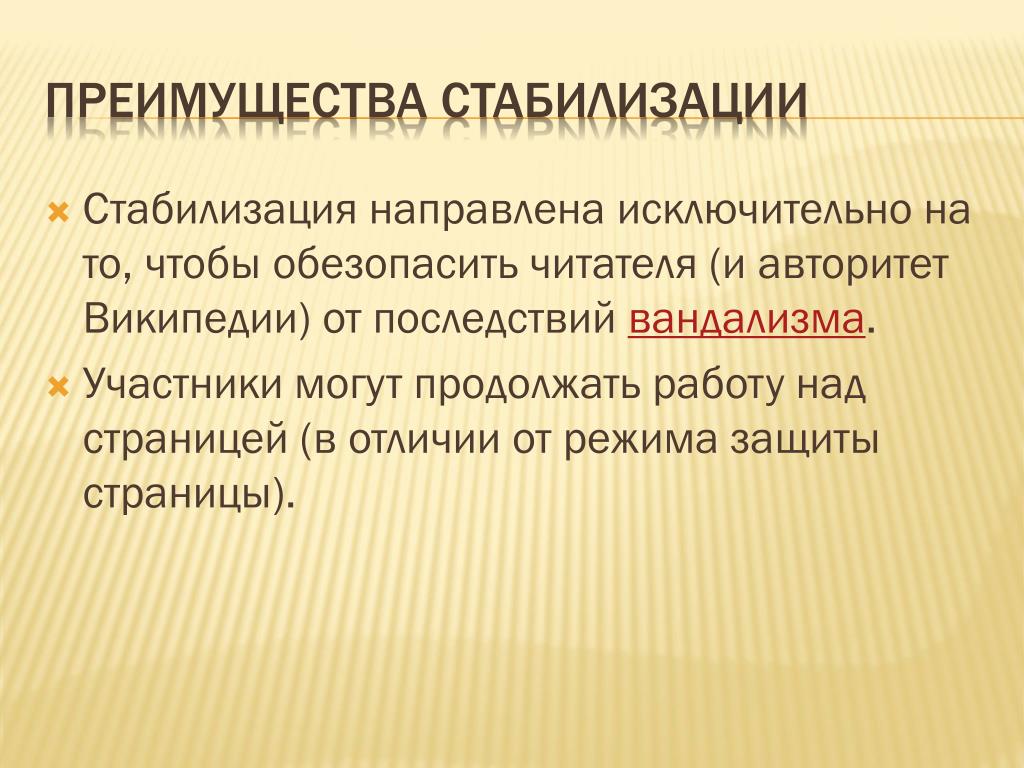 ПРЕИМУЩЕСТВА СТАБИЛИЗАЦИИ

Стабилизация направлена исключительно на то, чтобы обезопасить читателя (и авторитет Википедии) от последствий вандализма.

Участники могут продолжать работу над страницей (в отличии от режима защиты страницы).